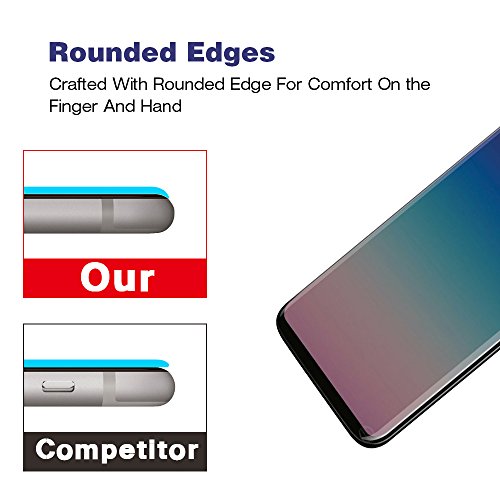 Rounded Edges

Crafted With Rounded Edge For Comfort On the Finger And Hand

Our

Competitor